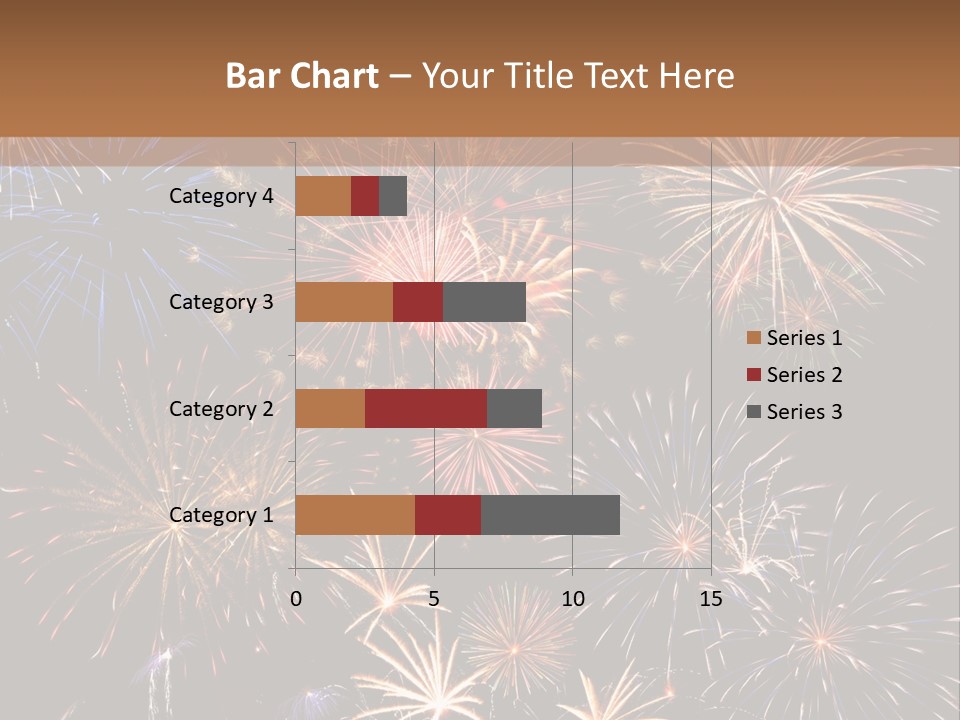 Bar Chart – Your Title Text Here

Category 4
Category 3
Category 2
Category 1

0
5
10
15

Series 1
Series 2
Series 3